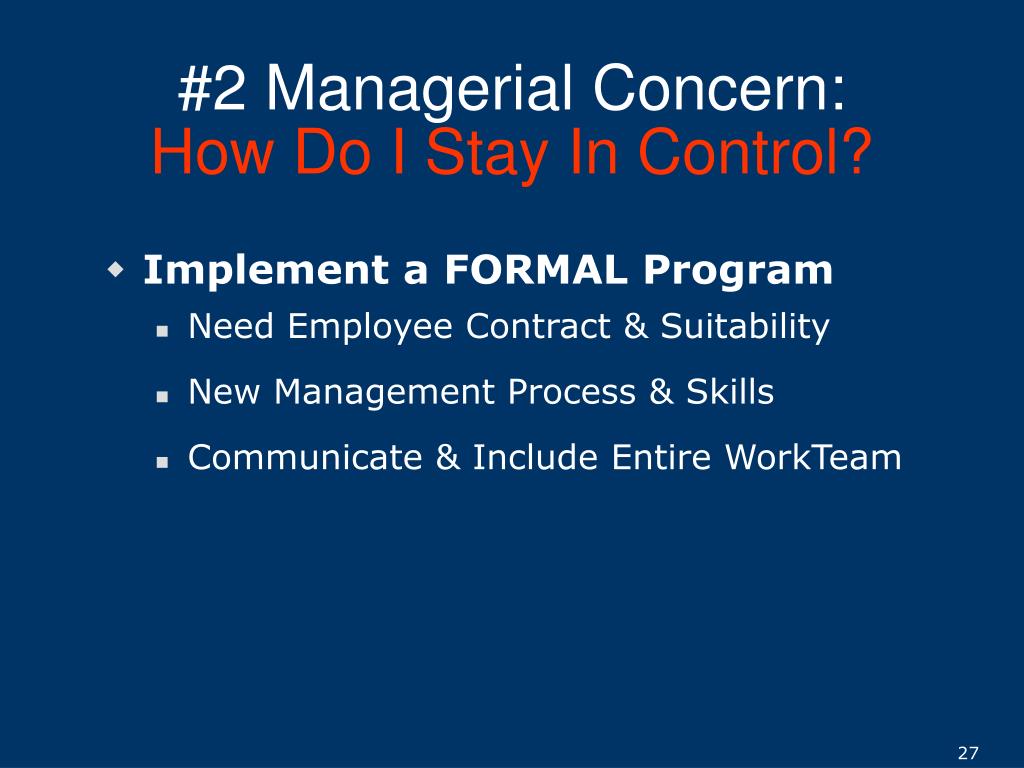 #2 Managerial Concern:
How Do I Stay In Control?

Implement a FORMAL Program
Need Employee Contract & Suitability
New Management Process & Skills
Communicate & Include Entire WorkTeam

27